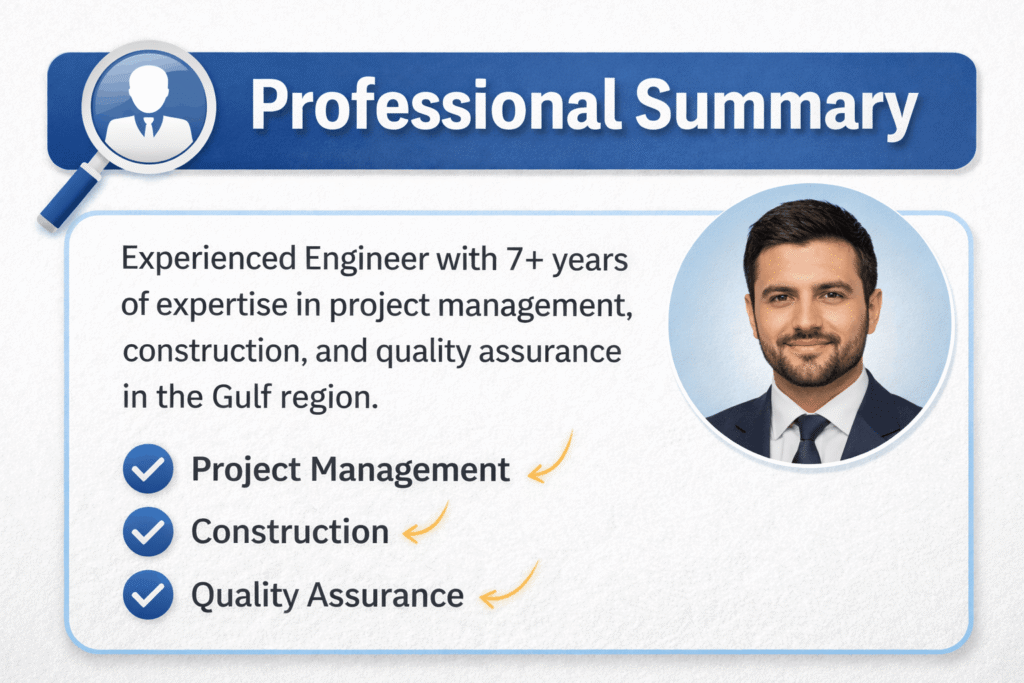 Professional Summary

Experienced Engineer with 7+ years of expertise in project management, construction, and quality assurance in the Gulf region.

Project Management
Construction
Quality Assurance